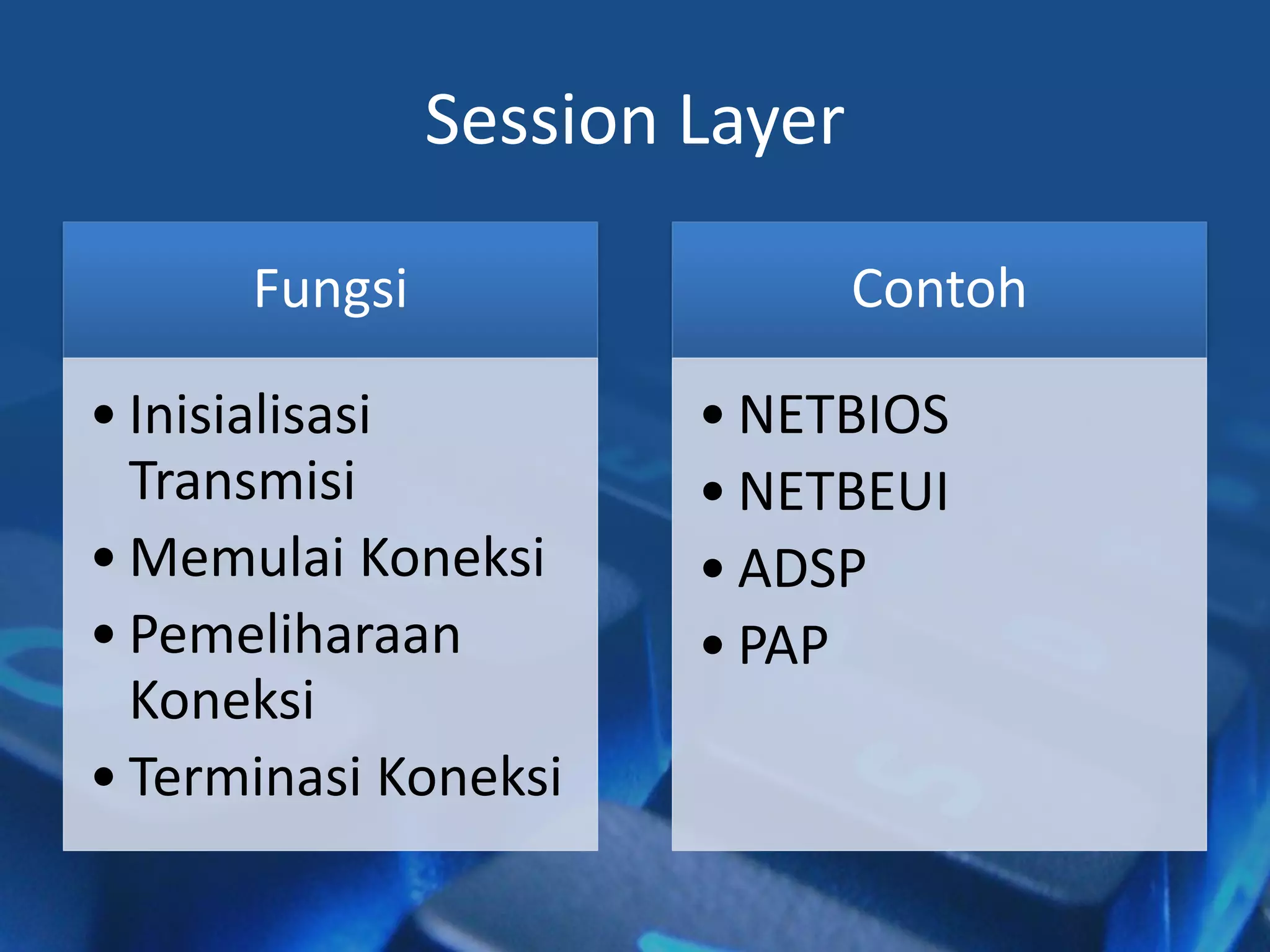 Session Layer

Fungsi

• Inisialisasi Transmisi
• Memulai Koneksi
• Pemeliharaan Koneksi
• Terminasi Koneksi

Contoh

• NETBIOS
• NETBEUI
• ADSP
• PAP